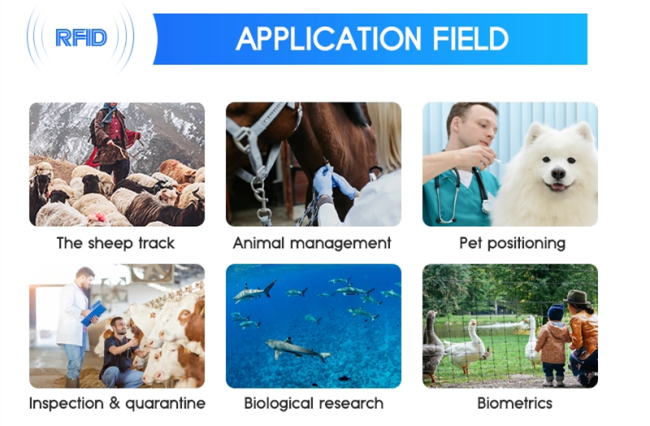 RFID

APPLICATION FIELD

The sheep track

Animal management

Pet positioning

Inspection & quarantine

Biological research

Biometrics